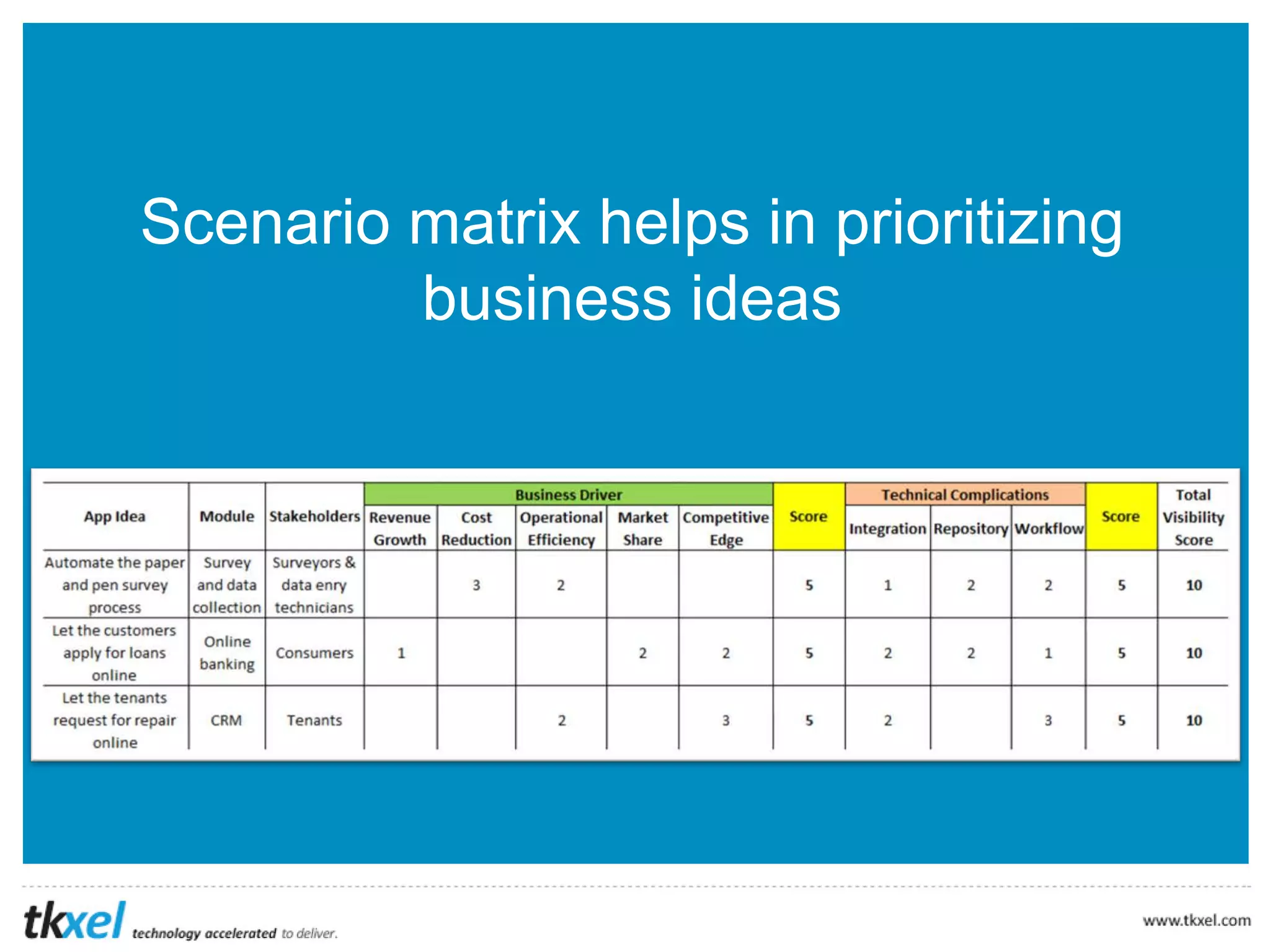 Scenario matrix helps in prioritizing business ideas

| App Idea | Module | Stakeholders | Business Driver: Revenue Growth | Business Driver: Cost Reduction | Business Driver: Operational Efficiency | Business Driver: Market Share | Business Driver: Competitive Edge | Score | Technical Complications: Integration | Technical Complications: Repository | Technical Complications: Workflow | Score | Total Visibility Score |
|---|---|---|---|---|---|---|---|---|---|---|---|---|---|
| Automate the paper and pen survey process | Survey and data collection | Surveyors & data enry technicians | | 3 | 2 | | | 5 | 1 | 2 | 2 | 5 | 10 |
| Let the customers apply for loans online | Online banking | Consumers | 1 | | | 2 | 2 | 5 | 2 | 2 | 1 | 5 | 10 |
| Let the tenants request for repair online | CRM | Tenants | | | 2 | | 3 | 5 | 2 | | 3 | 5 | 10 |

tkxel technology accelerated to deliver.

www.tkxel.com